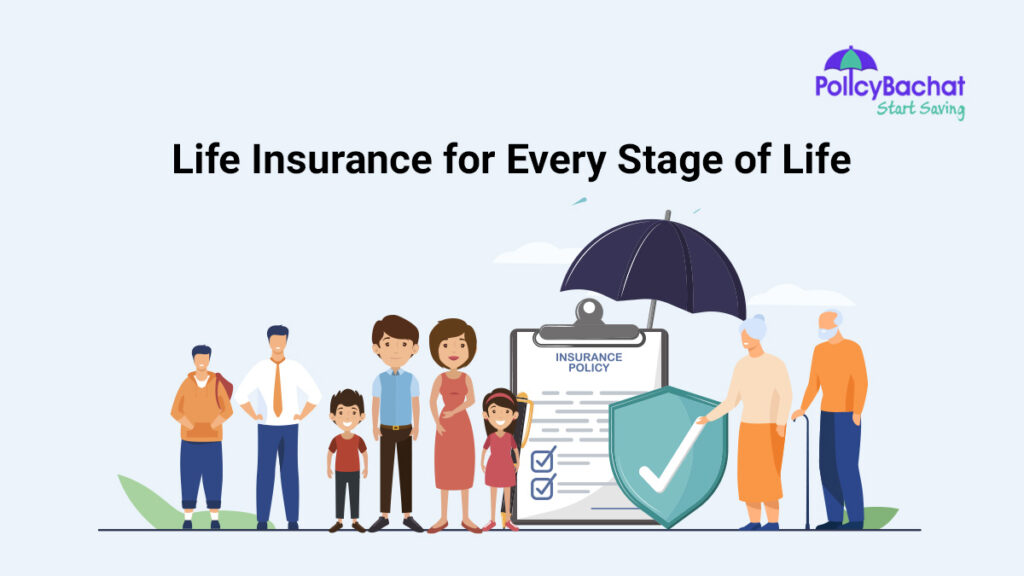 PolicyBachat
Start Saving

Life Insurance for Every Stage of Life

INSURANCE POLICY